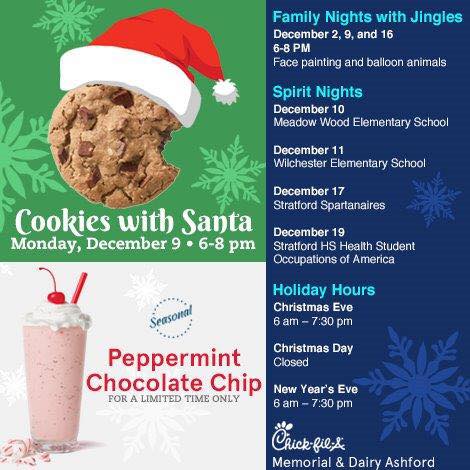 Cookies with Santa
Monday, December 9 • 6-8 pm

Seasonal

Peppermint Chocolate Chip
FOR A LIMITED TIME ONLY

Family Nights with Jingles
December 2, 9, and 16
6-8 PM
Face painting and balloon animals

Spirit Nights
December 10
Meadow Wood Elementary School

December 11
Wilchester Elementary School

December 17
Stratford Spartanaires

December 19
Stratford HS Health Student Occupations of America

Holiday Hours
Christmas Eve
6 am – 7:30 pm

Christmas Day
Closed

New Year's Eve
6 am – 7:30 pm

Chick-fil-A
Memorial & Dairy Ashford